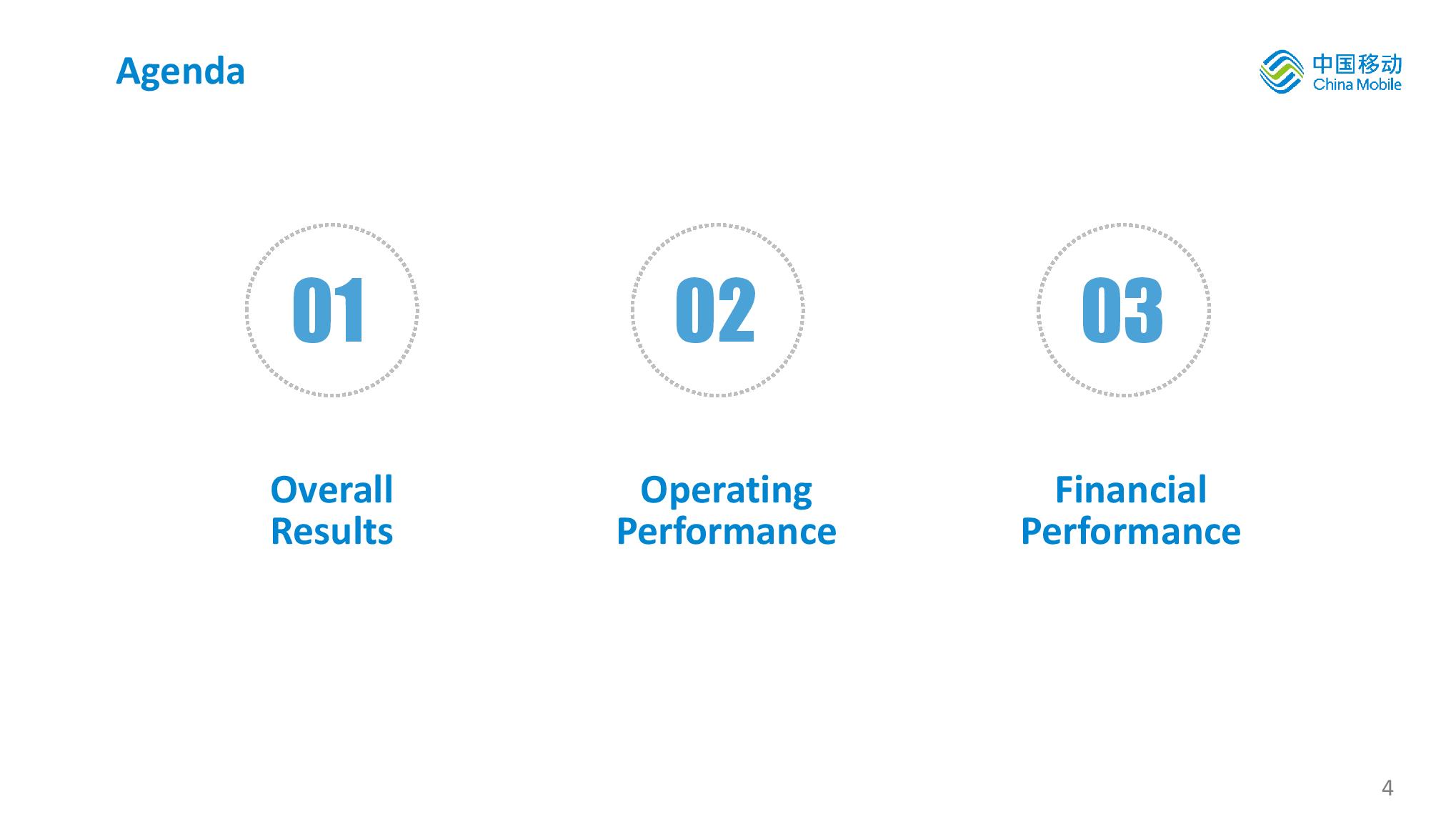 Agenda

中国移动 China Mobile

01

Overall Results

02

Operating Performance

03

Financial Performance

4